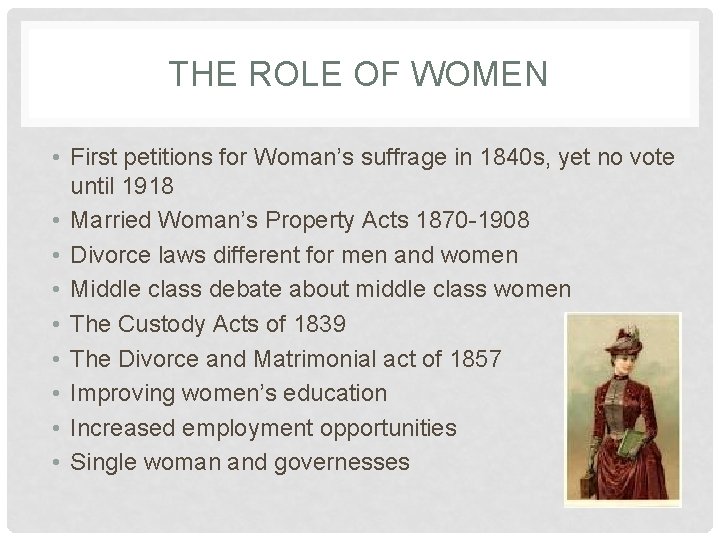 THE ROLE OF WOMEN

• First petitions for Woman's suffrage in 1840s, yet no vote until 1918
• Married Woman's Property Acts 1870-1908
• Divorce laws different for men and women
• Middle class debate about middle class women
• The Custody Acts of 1839
• The Divorce and Matrimonial act of 1857
• Improving women's education
• Increased employment opportunities
• Single woman and governesses